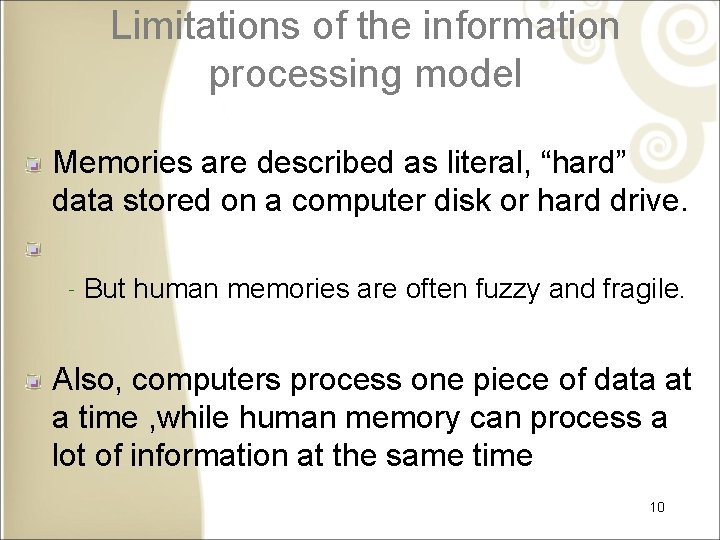 Limitations of the information processing model

Memories are described as literal, “hard” data stored on a computer disk or hard drive.

- But human memories are often fuzzy and fragile.

Also, computers process one piece of data at a time ,while human memory can process a lot of information at the same time

10